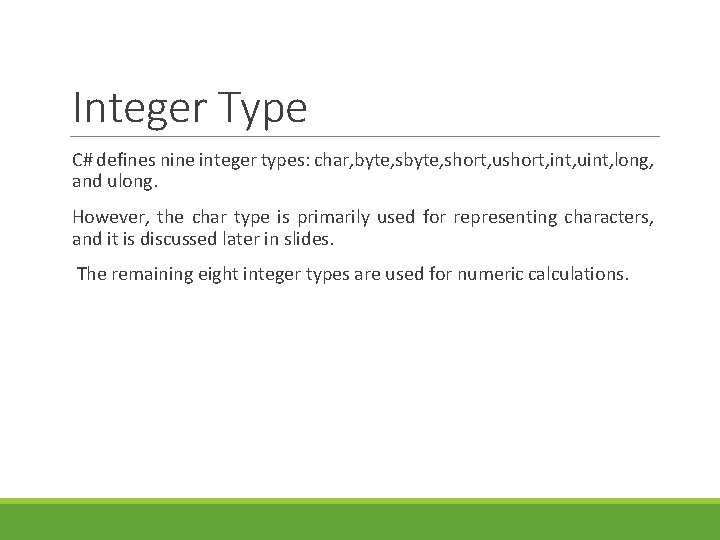 Integer Type

C# defines nine integer types: char,byte,sbyte,short,ushort,int,uint,long, and ulong.

However, the char type is primarily used for representing characters, and it is discussed later in slides.

The remaining eight integer types are used for numeric calculations.